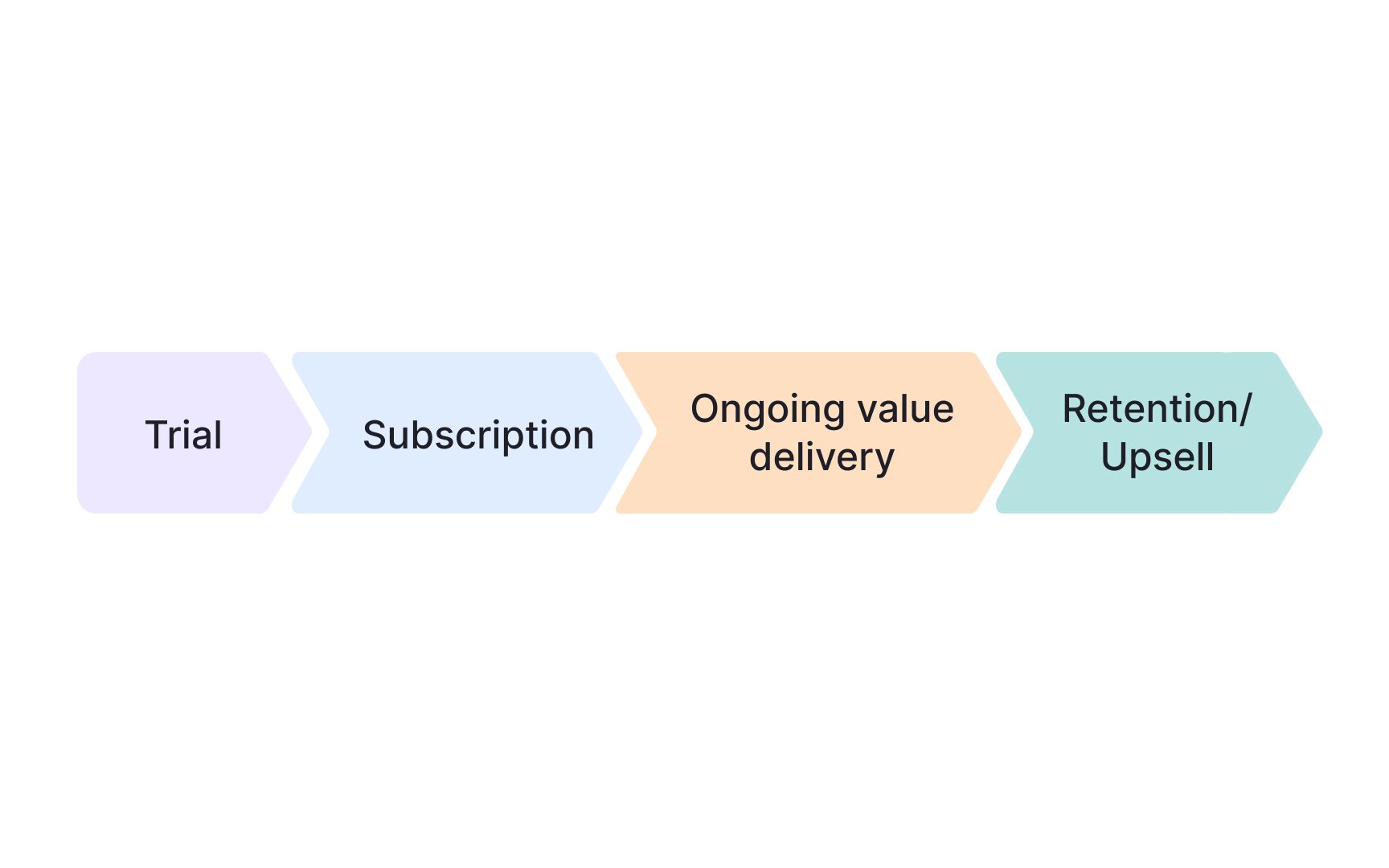 Trial

Subscription

Ongoing value delivery

Retention/ Upsell